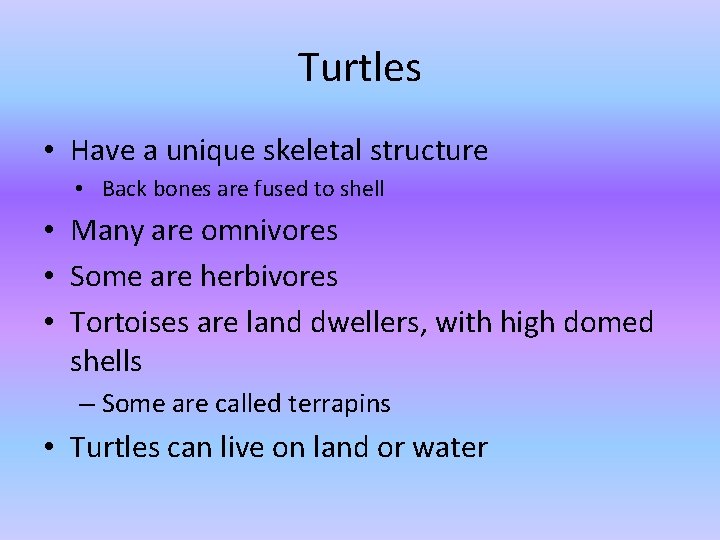 Turtles

• Have a unique skeletal structure
  • Back bones are fused to shell
• Many are omnivores
• Some are herbivores
• Tortoises are land dwellers, with high domed shells
  – Some are called terrapins
• Turtles can live on land or water